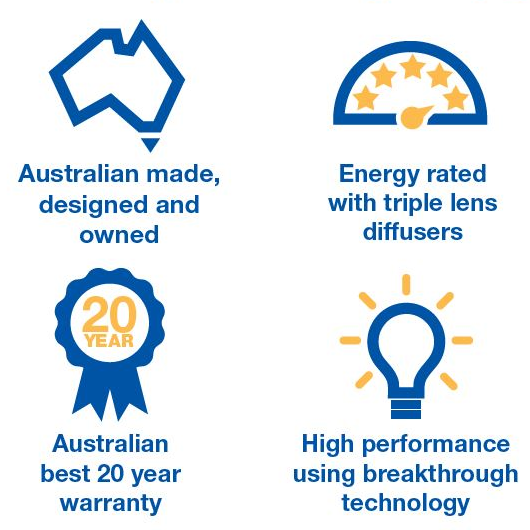 Australian made, designed and owned

Energy rated with triple lens diffusers

20 YEAR

Australian best 20 year warranty

High performance using breakthrough technology